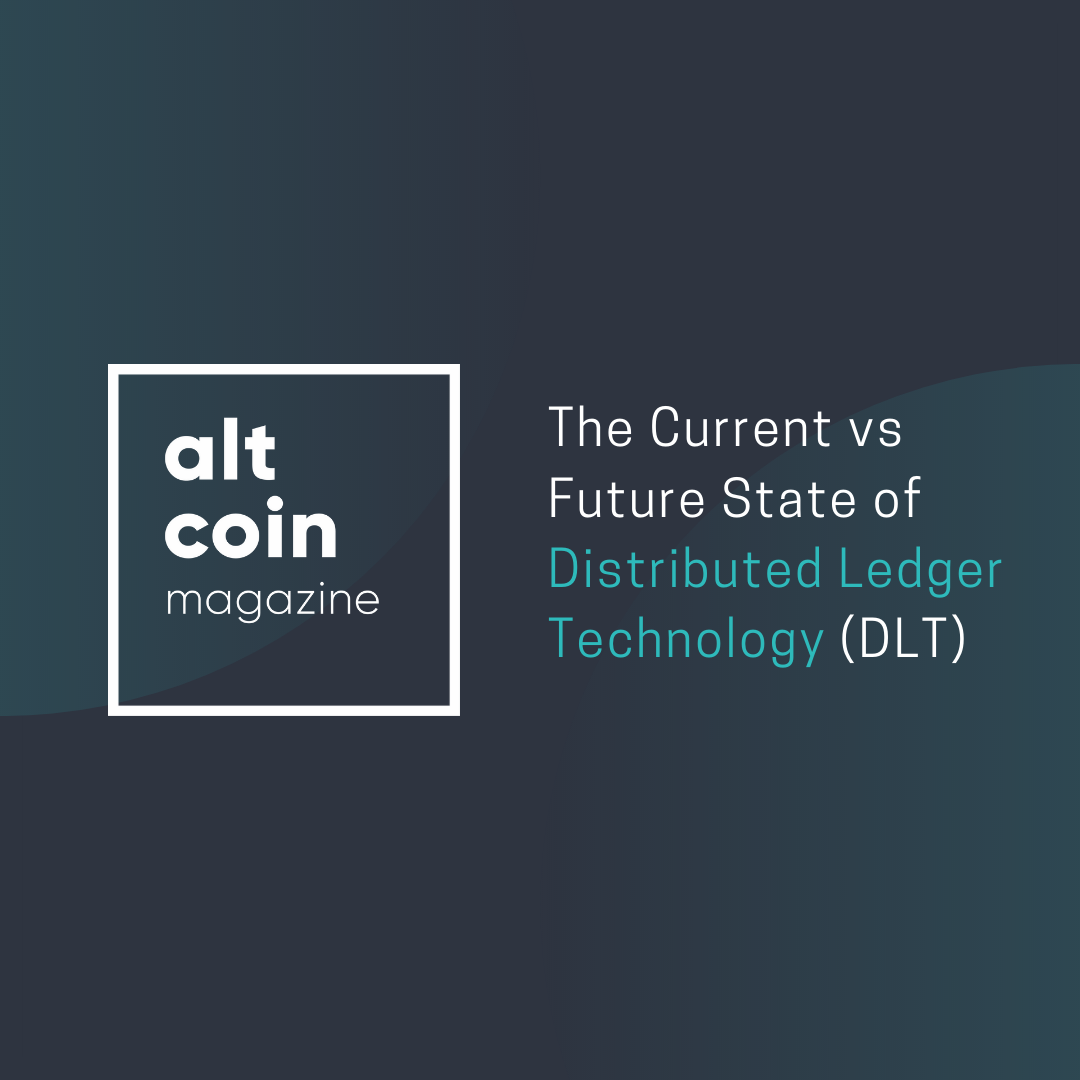 alt
coin
magazine

The Current vs Future State of Distributed Ledger Technology (DLT)